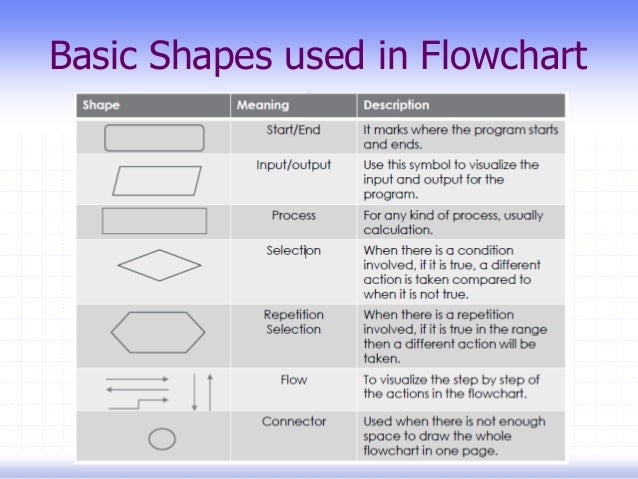 Basic Shapes used in Flowchart

| Shape | Meaning | Description |
|---|---|---|
| | Start/End | It marks where the program starts and ends. |
| | Input/output | Use this symbol to visualize the input and output for the program. |
| | Process | For any kind of process, usually calculation. |
| | Selection | When there is a condition involved, if it is true, a different action is taken compared to when it is not true. |
| | Repetition Selection | When there is a repetition involved, if it is true in the range then a different action will be taken. |
| | Flow | To visualize the step by step of the actions in the flowchart. |
| | Connector | Used when there is not enough space to draw the whole flowchart in one page. |